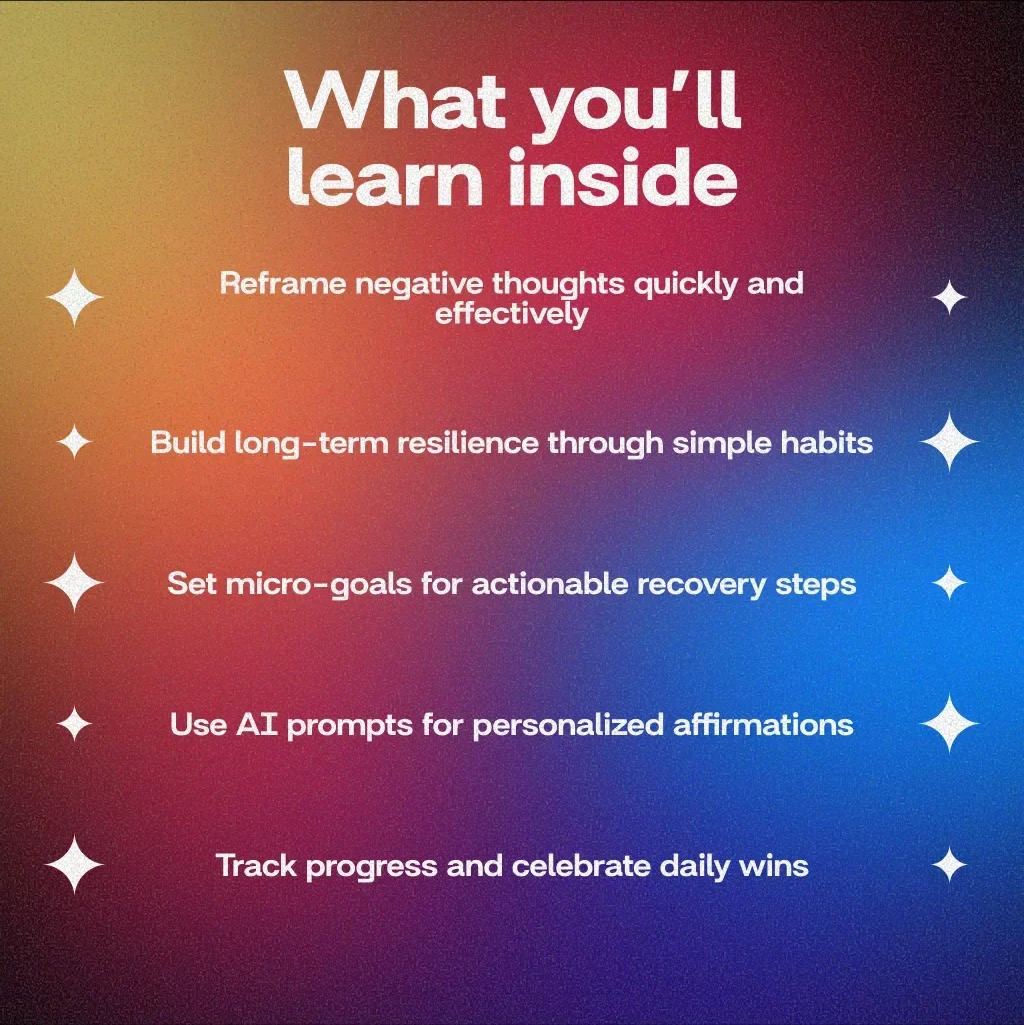 What you'll learn inside

Reframe negative thoughts quickly and effectively

Build long-term resilience through simple habits

Set micro-goals for actionable recovery steps

Use AI prompts for personalized affirmations

Track progress and celebrate daily wins